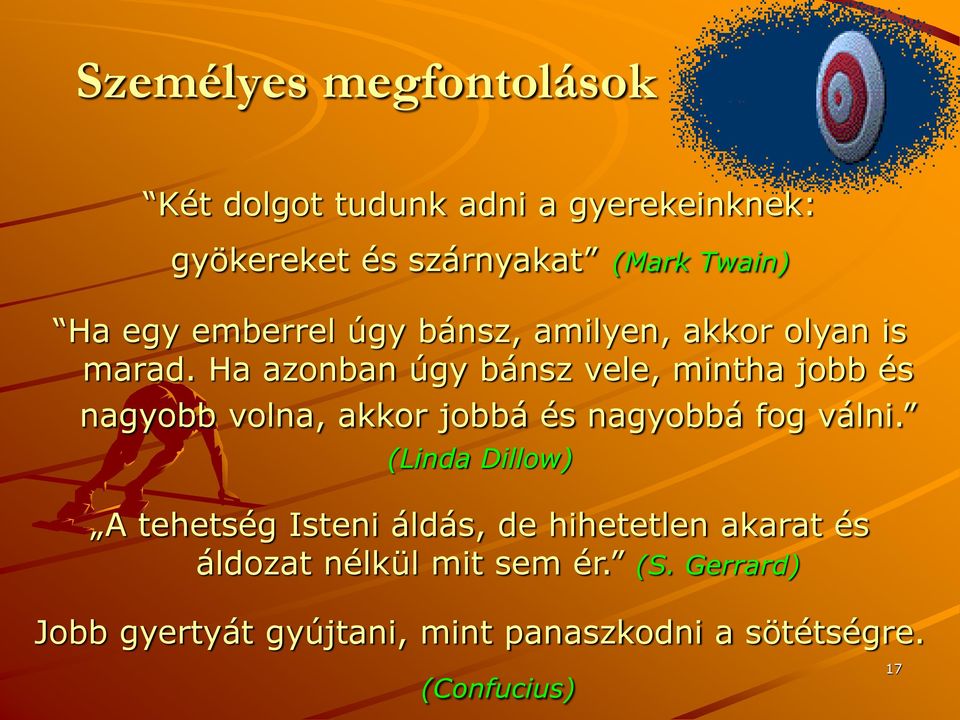 Személyes megfontolások

“Két dolgot tudunk adni a gyerekeinknek: gyökereket és szárnyakat” (Mark Twain)

“Ha egy emberrel úgy bánsz, amilyen, akkor olyan is marad. Ha azonban úgy bánsz vele, mintha jobb és nagyobb volna, akkor jobbá és nagyobbá fog válni.” (Linda Dillow)

„A tehetség Isteni áldás, de hihetetlen akarat és áldozat nélkül mit sem ér.” (S. Gerrard)

Jobb gyertyát gyújtani, mint panaszkodni a sötétségre.

(Confucius)

17